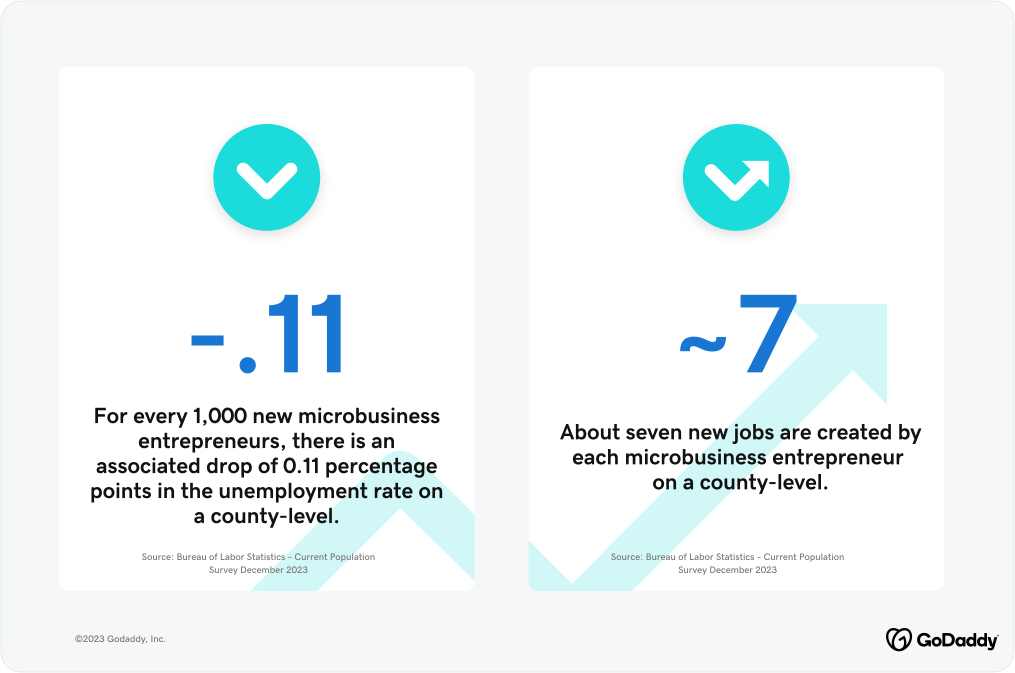 -.11

For every 1,000 new microbusiness entrepreneurs, there is an associated drop of 0.11 percentage points in the unemployment rate on a county-level.

Source: Bureau of Labor Statistics – Current Population Survey December 2023

~7

About seven new jobs are created by each microbusiness entrepreneur on a county-level.

Source: Bureau of Labor Statistics – Current Population Survey December 2023

©2023 Godaddy, Inc.

GoDaddy